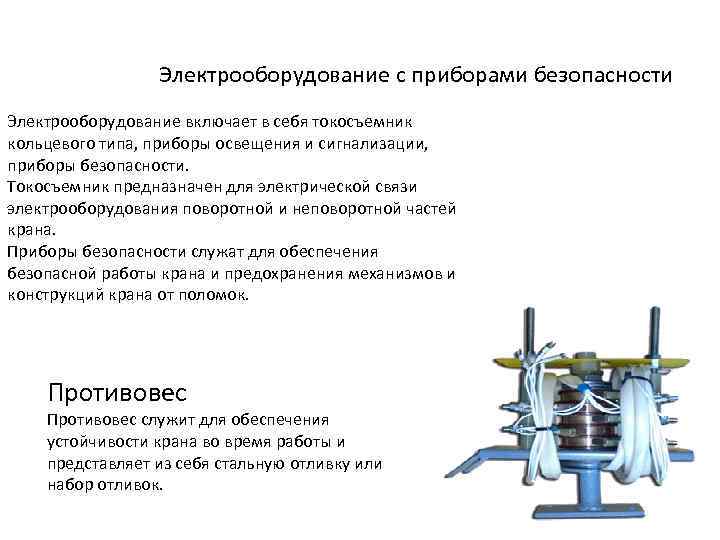 Электрооборудование с приборами безопасности

Электрооборудование включает в себя токосъемник кольцевого типа, приборы освещения и сигнализации, приборы безопасности.
Токосъемник предназначен для электрической связи электрооборудования поворотной и неповоротной частей крана.
Приборы безопасности служат для обеспечения безопасной работы крана и предохранения механизмов и конструкций крана от поломок.

Противовес
Противовес служит для обеспечения устойчивости крана во время работы и представляет из себя стальную отливку или набор отливок.